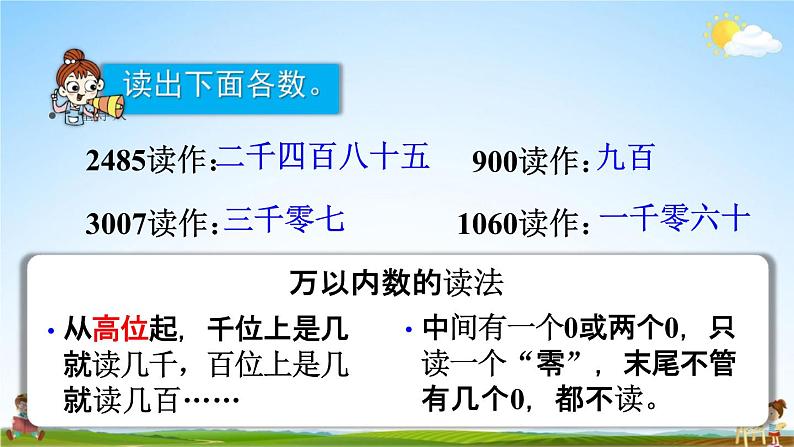 读出下面各数。

2485读作：二千四百八十五

900读作：九百

3007读作：三千零七

1060读作：一千零六十

万以内数的读法

• 从高位起，千位上是几就读几千，百位上是几就读几百……

• 中间有一个0或两个0，只读一个“零”，末尾不管有几个0，都不读。